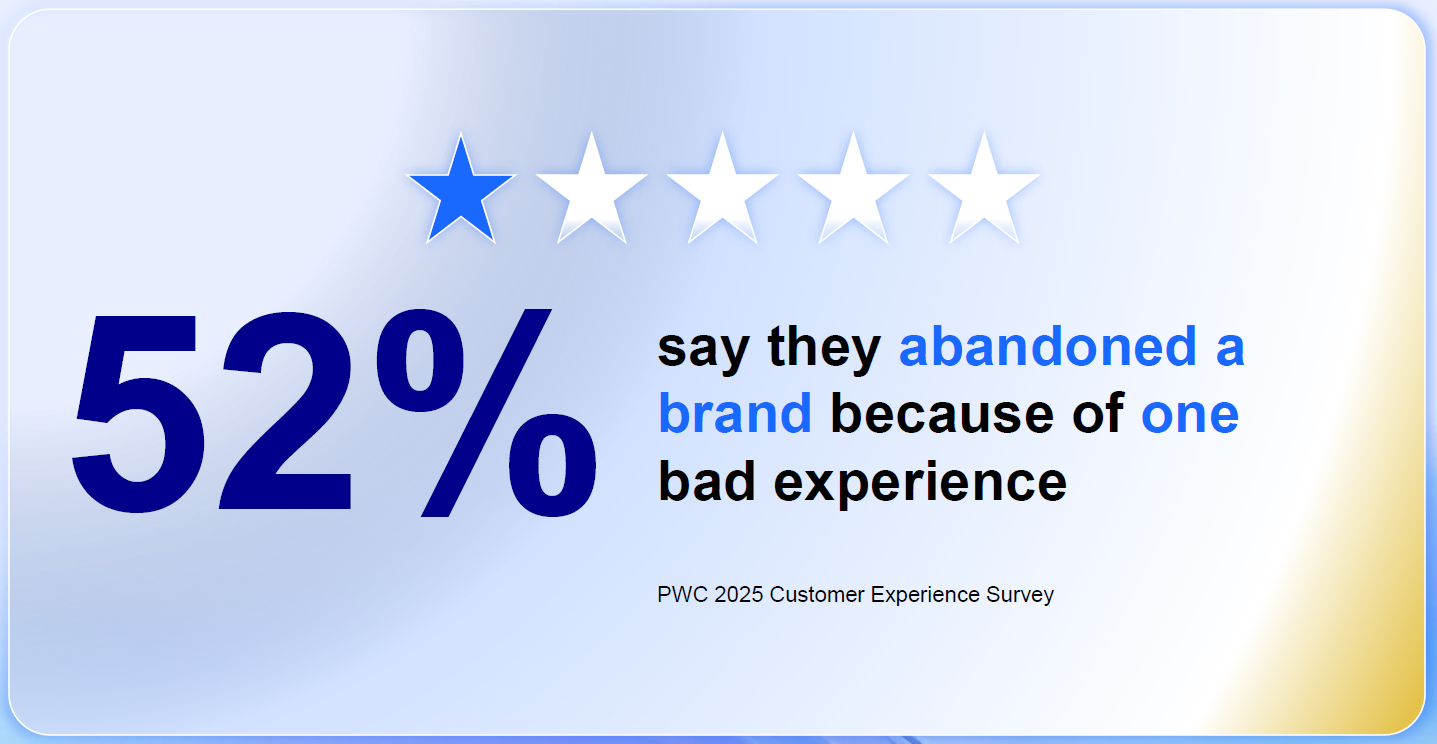 52%

say they abandoned a brand because of one bad experience

PWC 2025 Customer Experience Survey